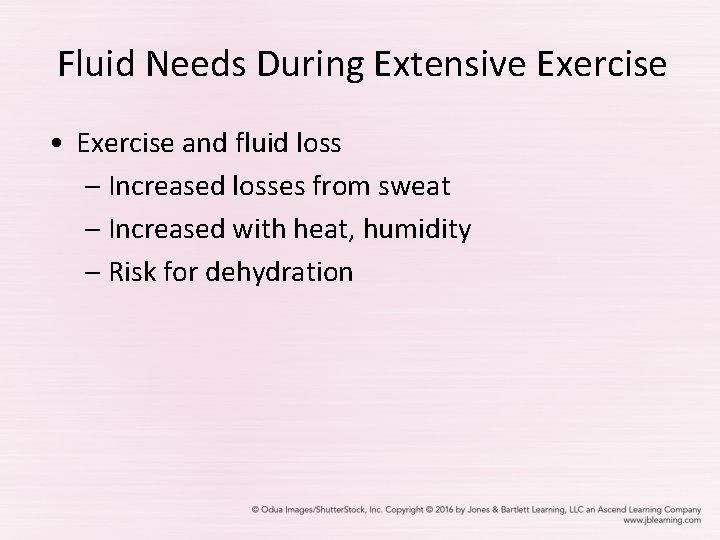 Fluid Needs During Extensive Exercise

• Exercise and fluid loss
– Increased losses from sweat
– Increased with heat, humidity
– Risk for dehydration

© Odua Images/ShutterStock, Inc. Copyright © 2016 by Jones & Bartlett Learning, LLC an Ascend Learning Company
www.jblearning.com